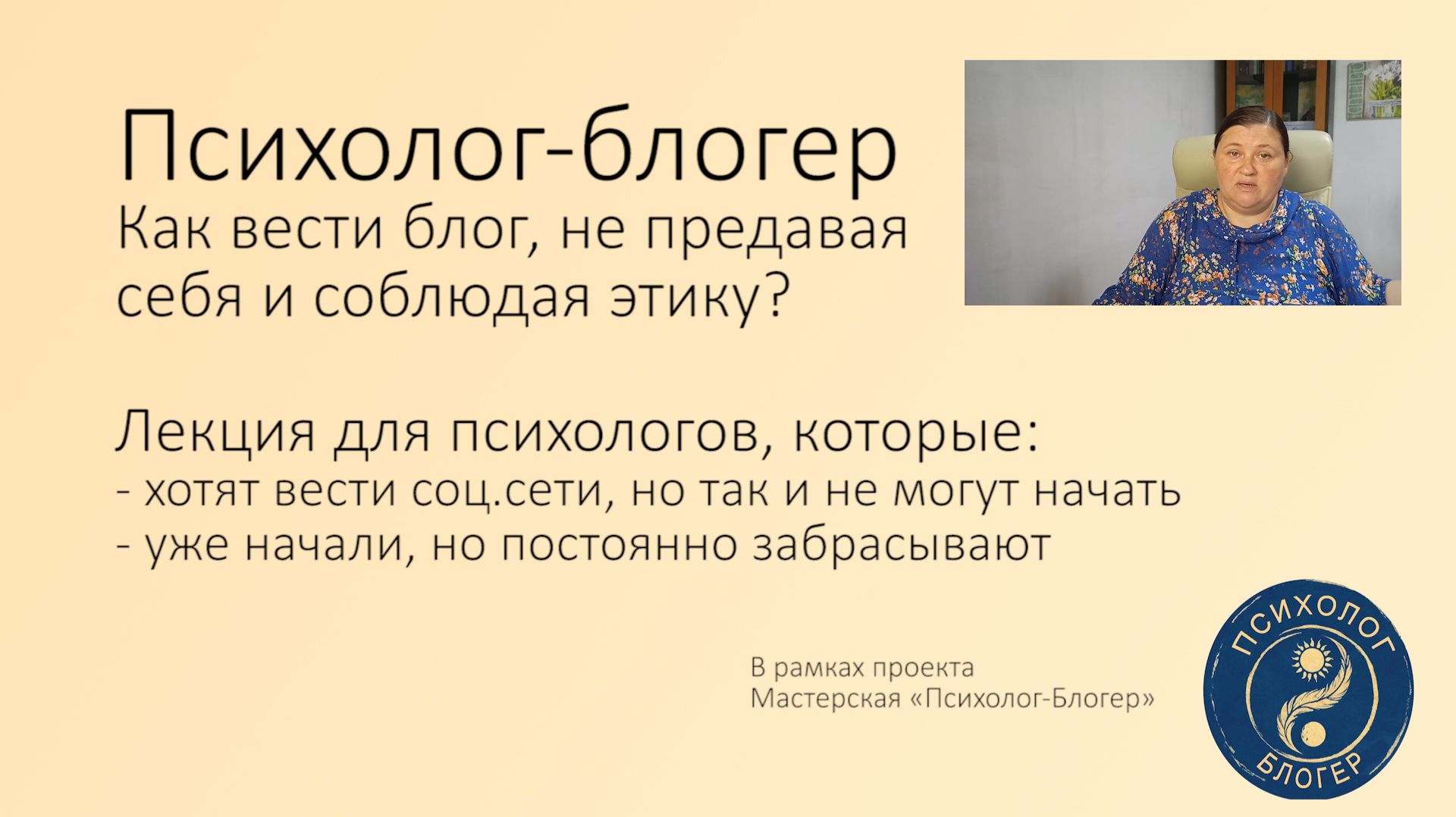 Психолог-блогер
Как вести блог, не предавая себя и соблюдая этику?

Лекция для психологов, которые:
- хотят вести соц.сети, но так и не могут начать
- уже начали, но постоянно забрасывают

В рамках проекта
Мастерская «Психолог-Блогер»

ПСИХОЛОГ
БЛОГЕР